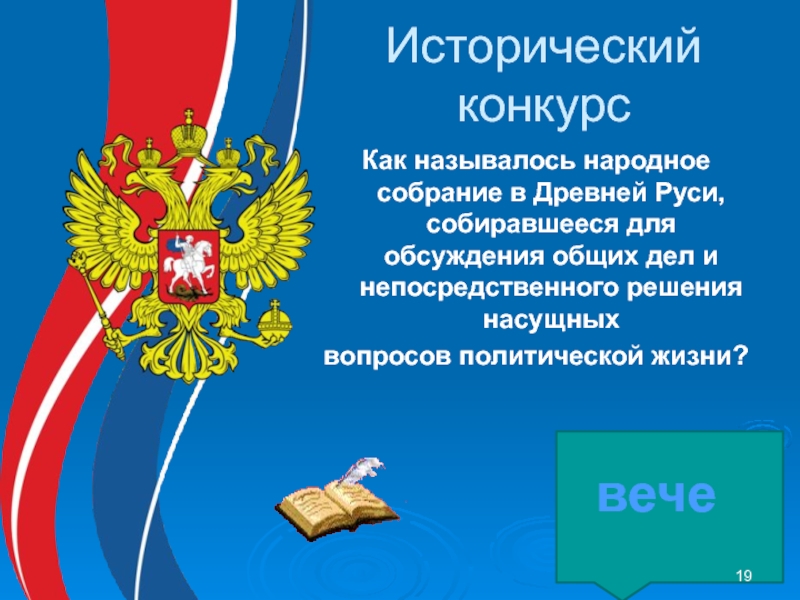 Исторический конкурс

Как называлось народное собрание в Древней Руси, собиравшееся для обсуждения общих дел и непосредственного решения насущных вопросов политической жизни?

вече

19